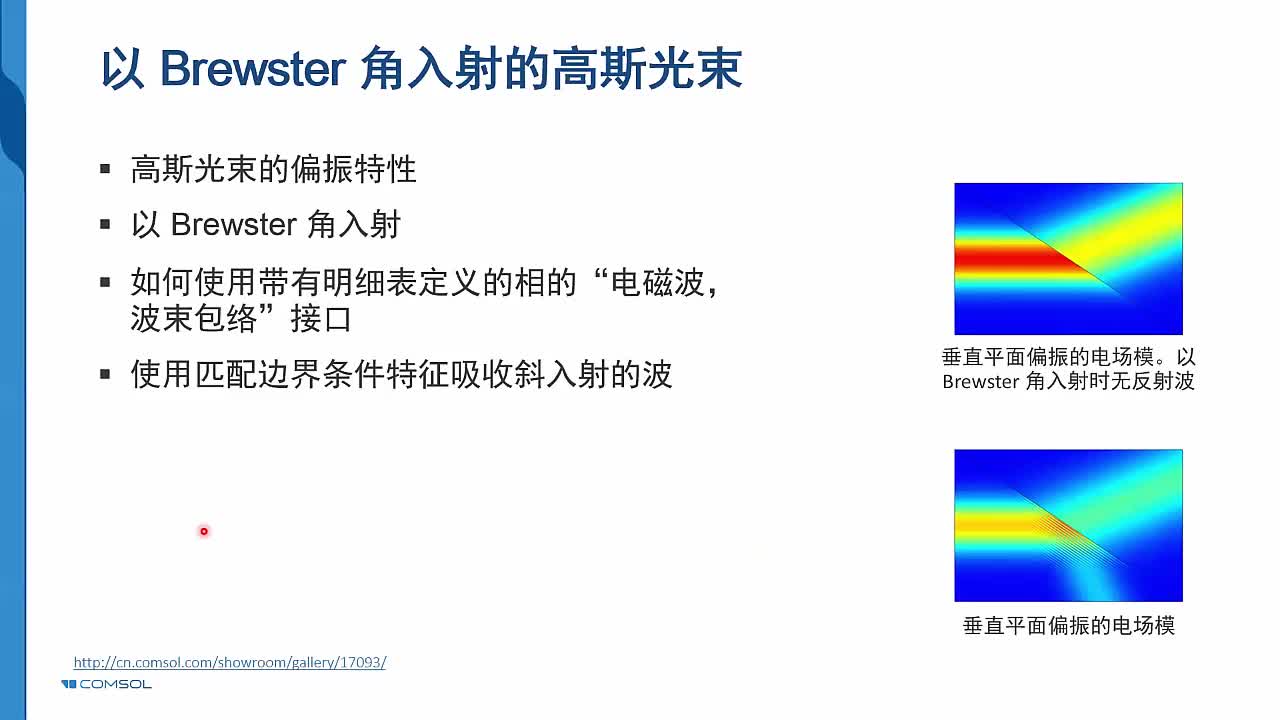 以 Brewster 角入射的高斯光束

▪ 高斯光束的偏振特性
▪ 以 Brewster 角入射
▪ 如何使用带有明细表定义的相的“电磁波，波束包络”接口
▪ 使用匹配边界条件特征吸收斜入射的波

垂直平面偏振的电场模。以 Brewster 角入射时无反射波

垂直平面偏振的电场模

http://cn.comsol.com/showroom/gallery/17093/
COMSOL